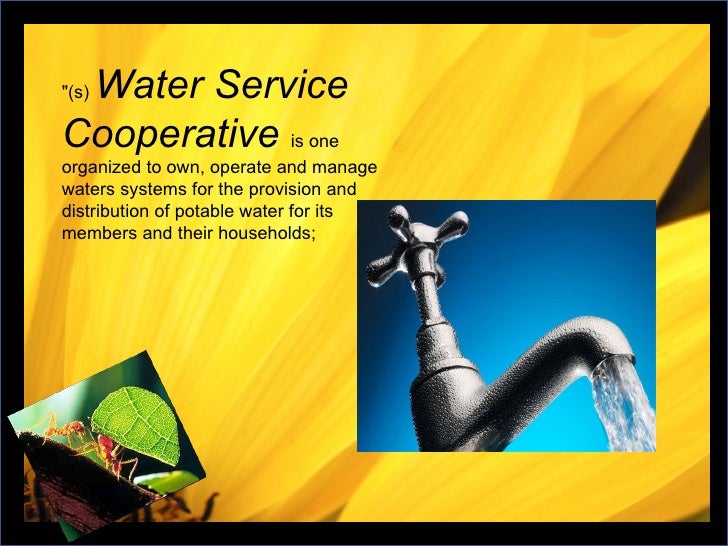 "(s) Water Service Cooperative is one organized to own, operate and manage waters systems for the provision and distribution of potable water for its members and their households;